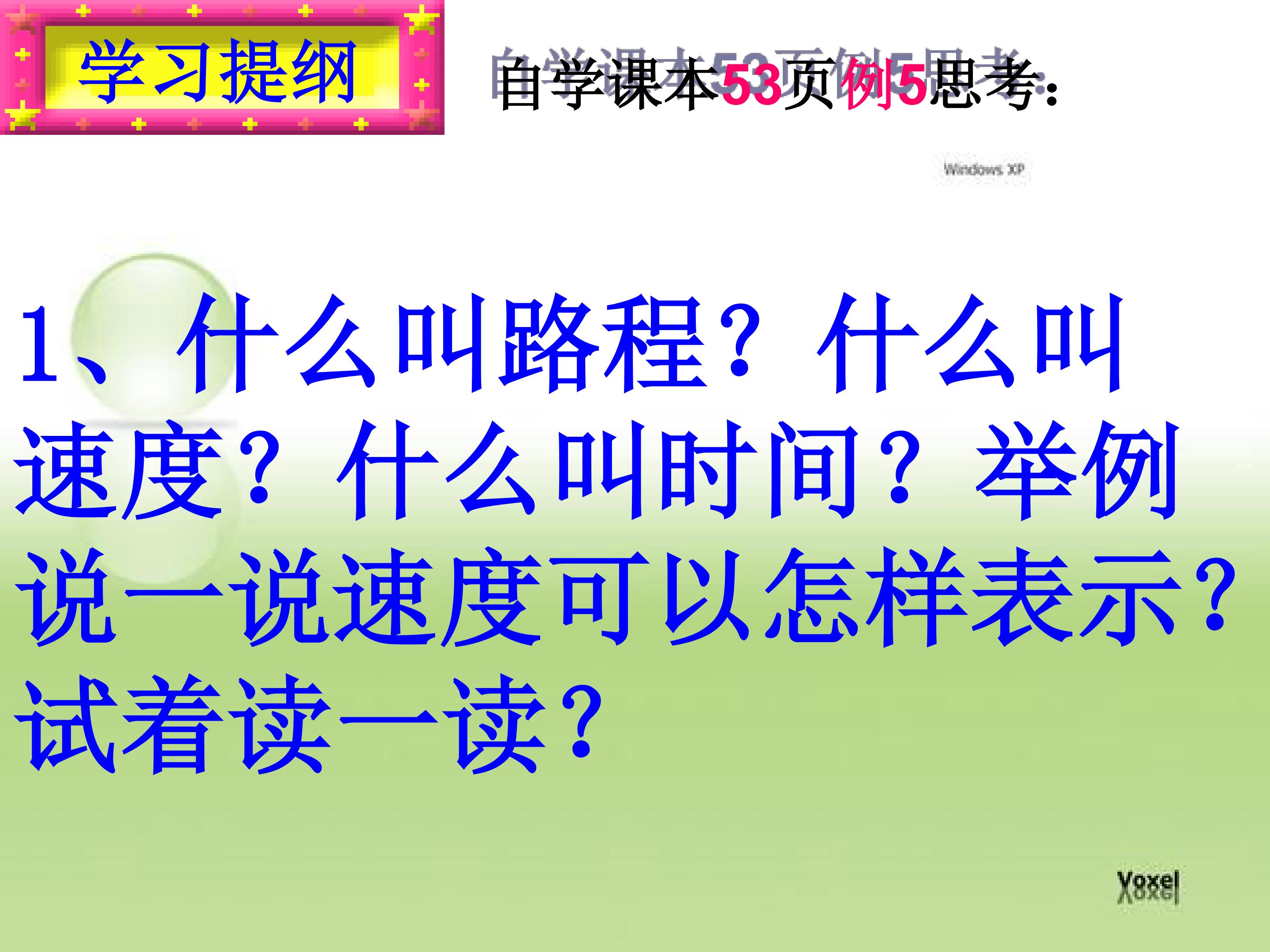 学习提纲

自学课本53页例5思考：

Windows XP

1、什么叫路程？什么叫速度？什么叫时间？举例说一说速度可以怎样表示？试着读一读？

Voxel